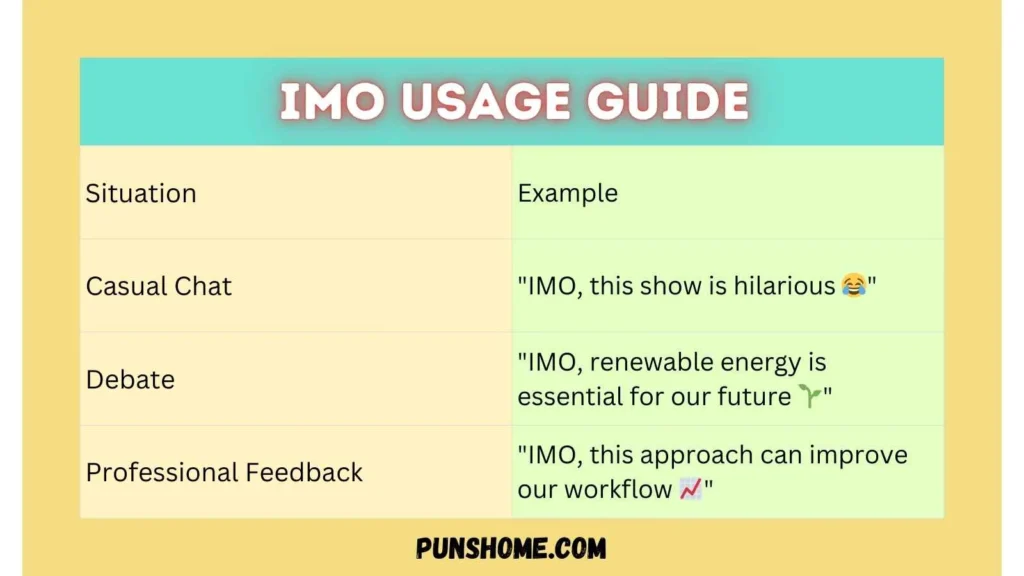 IMO USAGE GUIDE

| Situation | Example |
|---|---|
| Casual Chat | "IMO, this show is hilarious 😂" |
| Debate | "IMO, renewable energy is essential for our future 🌱" |
| Professional Feedback | "IMO, this approach can improve our workflow 📈" |

PUNSHOME.COM